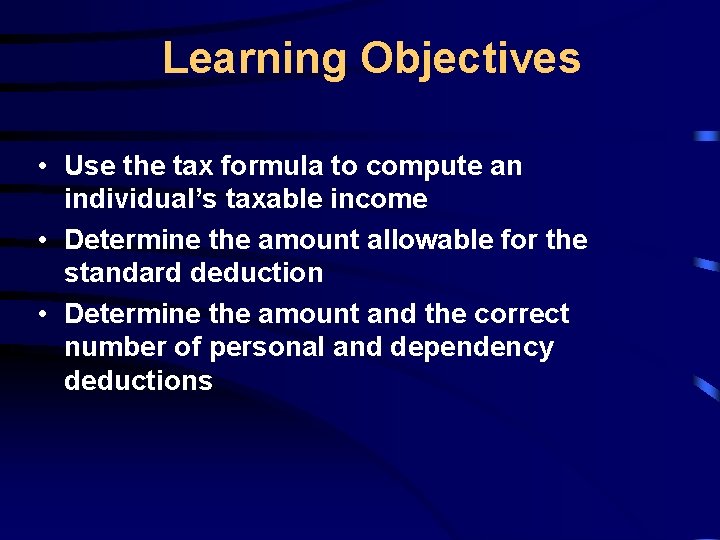 Learning Objectives

• Use the tax formula to compute an individual’s taxable income
• Determine the amount allowable for the standard deduction
• Determine the amount and the correct number of personal and dependency deductions